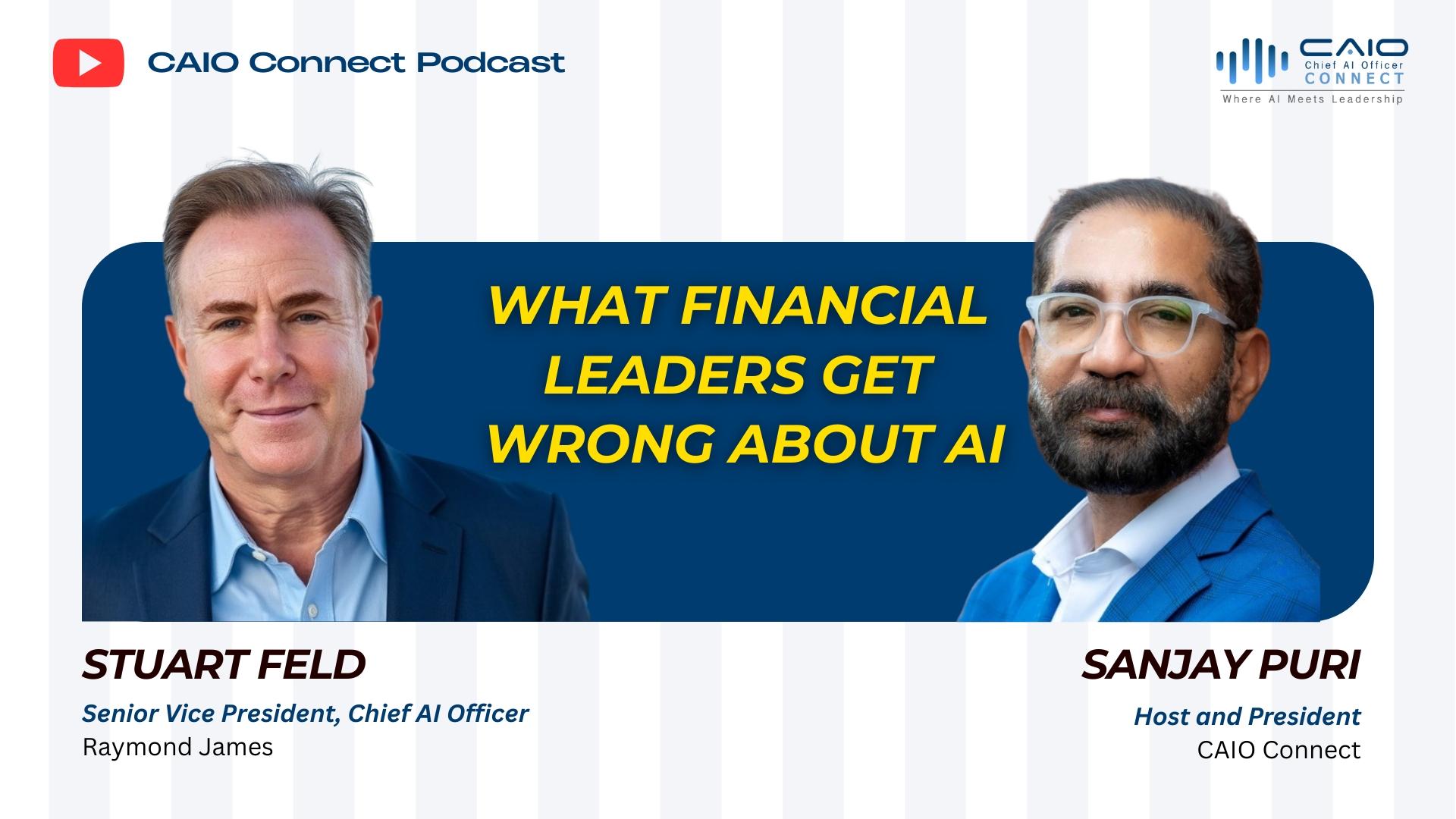 CAIO Connect Podcast

CAIO
Chief AI Officer
CONNECT
Where AI Meets Leadership

WHAT FINANCIAL LEADERS GET WRONG ABOUT AI

STUART FELD
Senior Vice President, Chief AI Officer
Raymond James

SANJAY PURI
Host and President
CAIO Connect